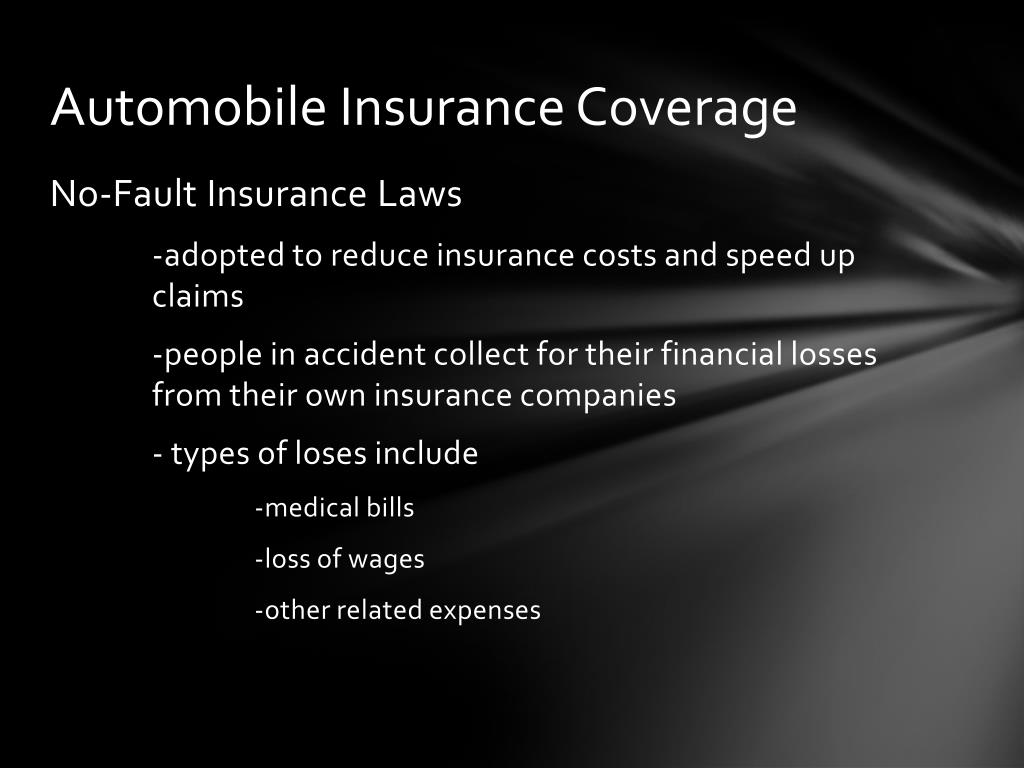 Automobile Insurance Coverage

No-Fault Insurance Laws

-adopted to reduce insurance costs and speed up claims

-people in accident collect for their financial losses from their own insurance companies

- types of loses include

-medical bills

-loss of wages

-other related expenses